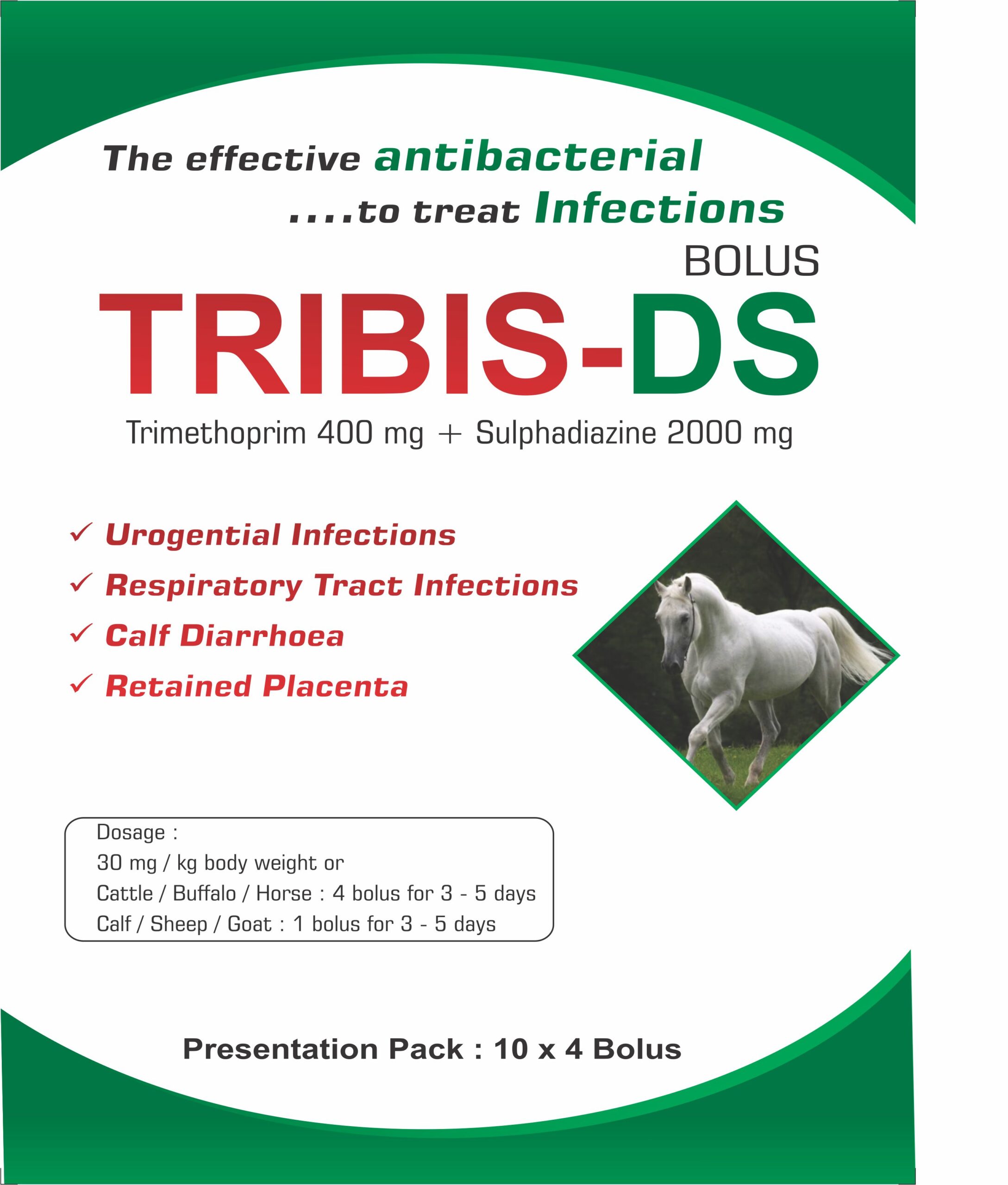 The effective antibacterial
....to treat Infections

BOLUS
TRIBIS-DS
Trimethoprim 400 mg + Sulphadiazine 2000 mg

✓ Urogential Infections
✓ Respiratory Tract Infections
✓ Calf Diarrhoea
✓ Retained Placenta

Dosage :
30 mg / kg body weight or
Cattle / Buffalo / Horse : 4 bolus for 3 - 5 days
Calf / Sheep / Goat : 1 bolus for 3 - 5 days

Presentation Pack : 10 x 4 Bolus